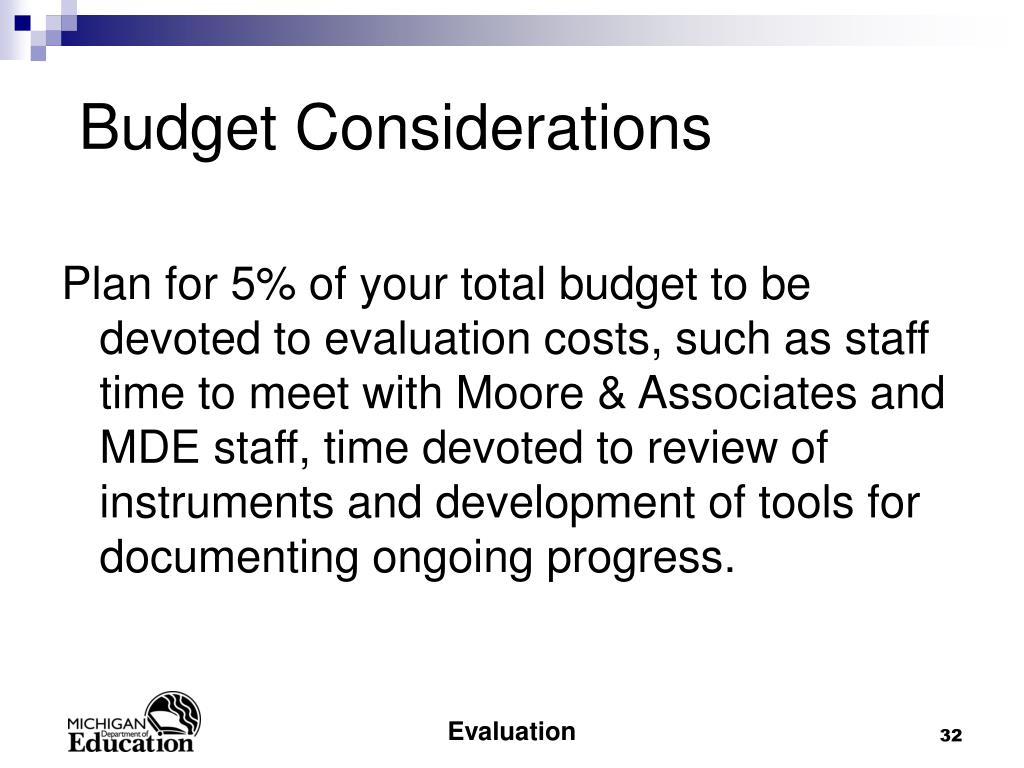 Budget Considerations

Plan for 5% of your total budget to be devoted to evaluation costs, such as staff time to meet with Moore & Associates and MDE staff, time devoted to review of instruments and development of tools for documenting ongoing progress.

MICHIGAN Department of Education

Evaluation

32